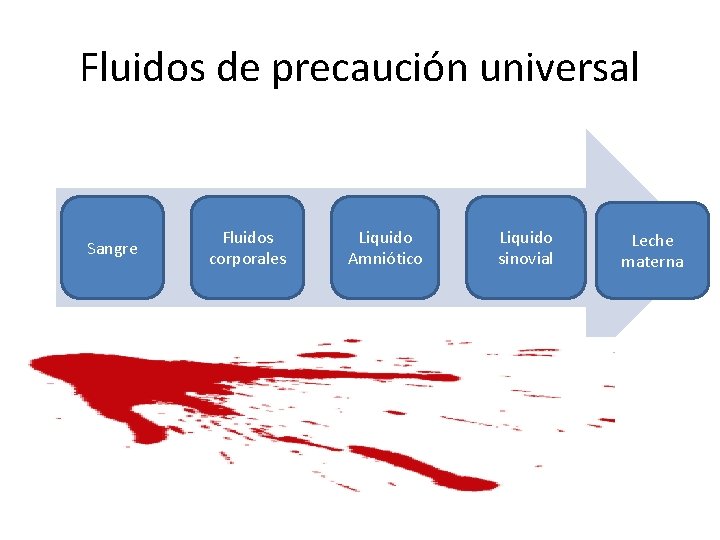 Fluidos de precaución universal

Sangre

Fluidos corporales

Liquido Amniótico

Liquido sinovial

Leche materna